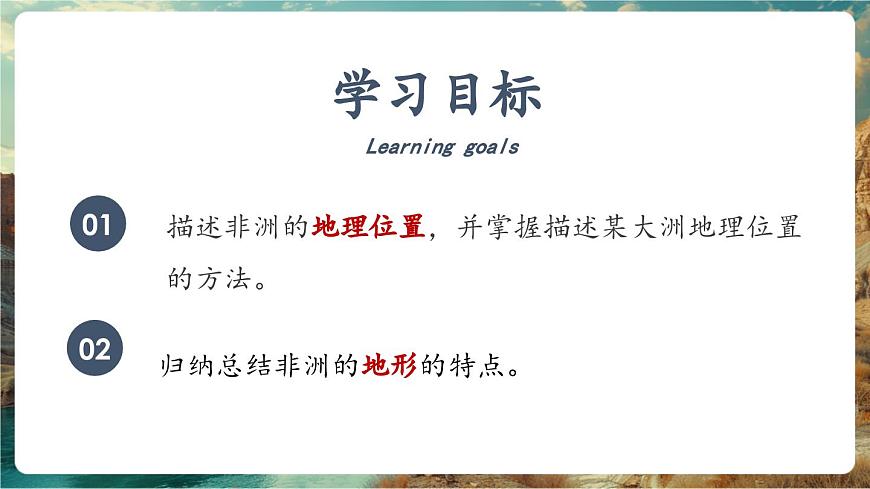 学习目标

Learning goals

01 描述非洲的地理位置，并掌握描述某大洲地理位置的方法。

02 归纳总结非洲的地形的特点。